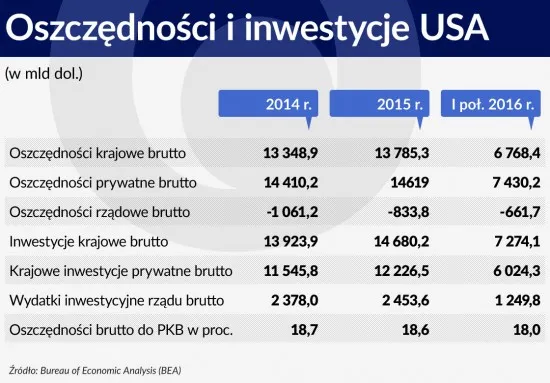 Oszczędności i inwestycje USA

(w mld dol.)

| | 2014 r. | 2015 r. | I poł. 2016 r. |
|---|---|---|---|
| Oszczędności krajowe brutto | 13 348,9 | 13 785,3 | 6 768,4 |
| Oszczędności prywatne brutto | 14 410,2 | 14619 | 7 430,2 |
| Oszczędności rządowe brutto | -1 061,2 | -833,8 | -661,7 |
| Inwestycje krajowe brutto | 13 923,9 | 14 680,2 | 7 274,1 |
| Krajowe inwestycje prywatne brutto | 11 545,8 | 12 226,5 | 6 024,3 |
| Wydatki inwestycyjne rządu brutto | 2 378,0 | 2 453,6 | 1 249,8 |
| Oszczędności brutto do PKB w proc. | 18,7 | 18,6 | 18,0 |

Źródło: Bureau of Economic Analysis (BEA)